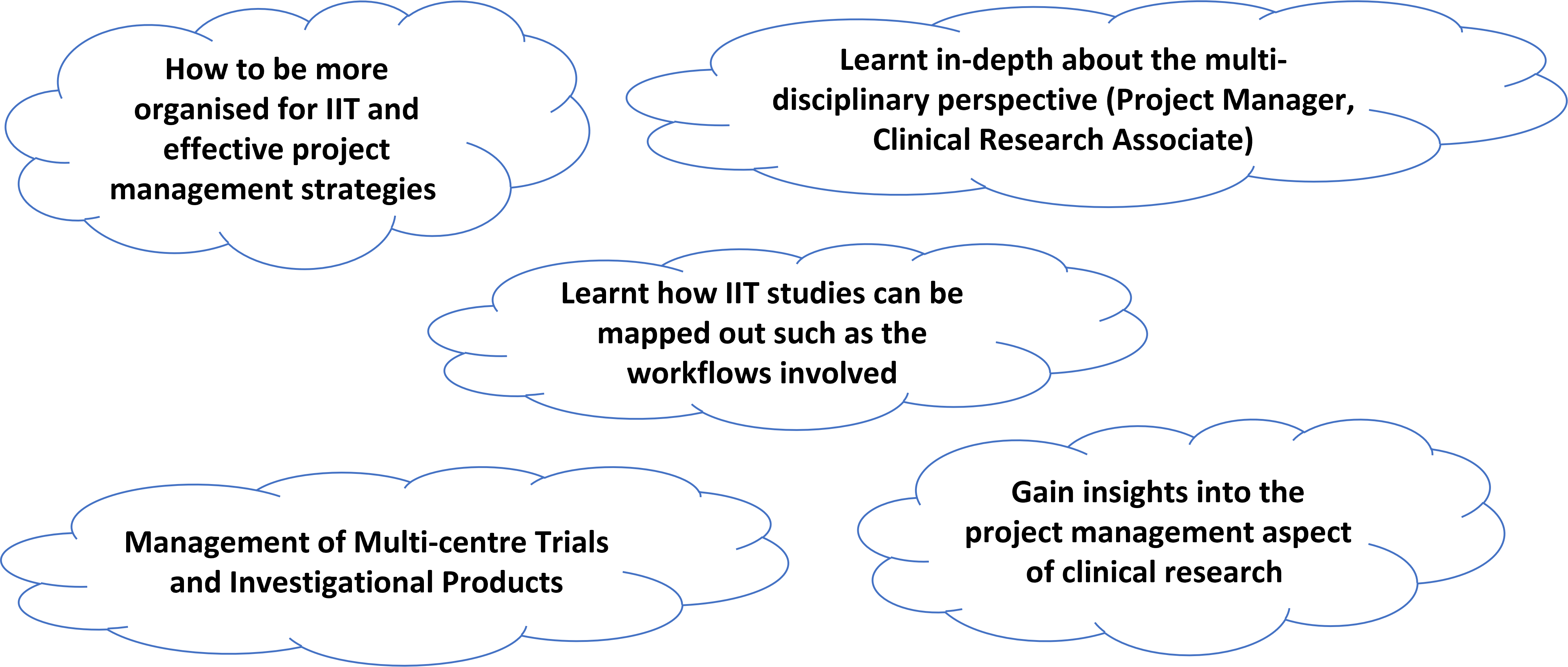 How to be more organised for IIT and effective project management strategies

Learnt in-depth about the multi-disciplinary perspective (Project Manager, Clinical Research Associate)

Learnt how IIT studies can be mapped out such as the workflows involved

Management of Multi-centre Trials and Investigational Products

Gain insights into the project management aspect of clinical research